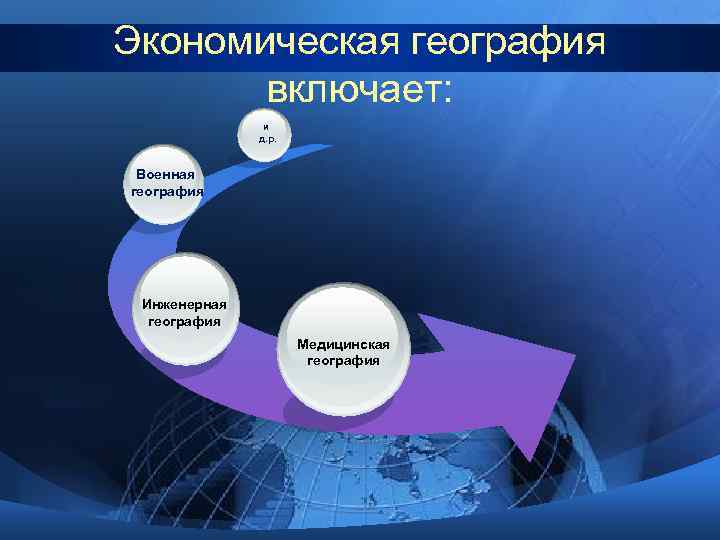 Экономическая география включает:

и д.р.

Военная география

Инженерная география

Медицинская география